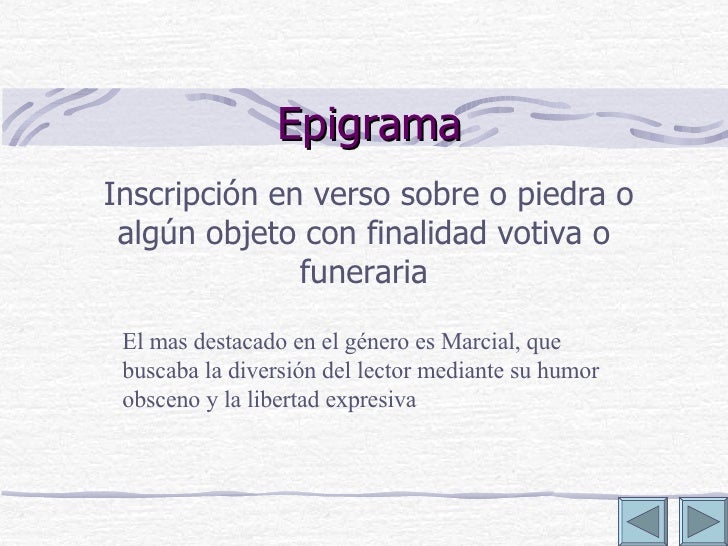 Epigrama

Inscripción en verso sobre o piedra o algún objeto con finalidad votiva o funeraria

El mas destacado en el género es Marcial, que buscaba la diversión del lector mediante su humor obsceno y la libertad expresiva